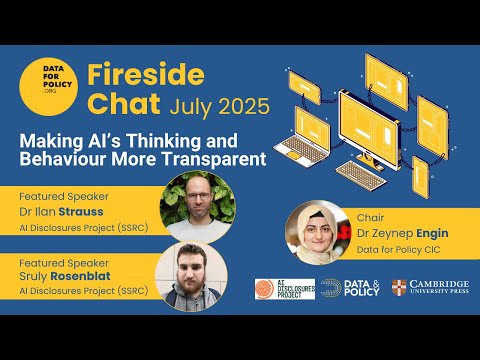 DATA FOR POLICY .ORG

Fireside Chat July 2025

Making AI's Thinking and Behaviour More Transparent

Featured Speaker
Dr Ilan Strauss
AI Disclosures Project (SSRC)

Featured Speaker
Sruly Rosenblat
AI Disclosures Project (SSRC)

Chair
Dr Zeynep Engin
Data for Policy CIC

AI DISCLOSURES PROJECT

DATA & POLICY

CAMBRIDGE UNIVERSITY PRESS